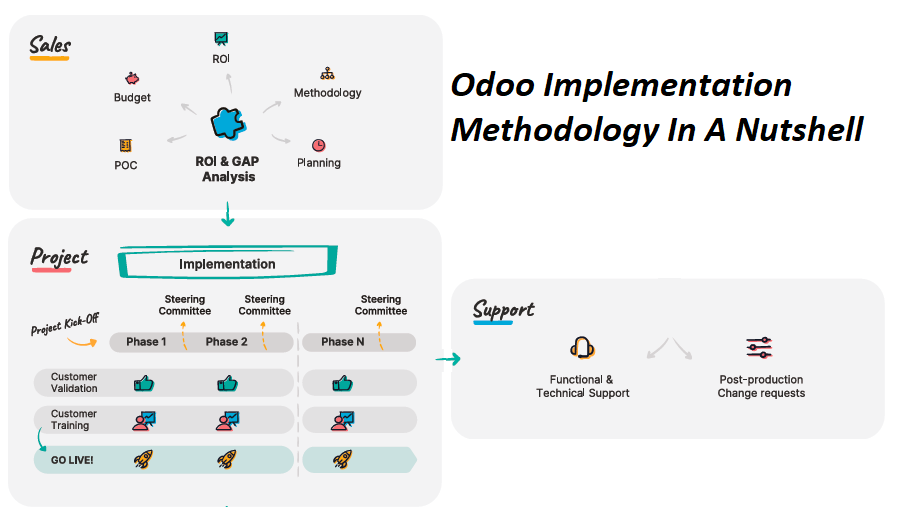 Sales

ROI

Budget

Methodology

POC

ROI & GAP Analysis

Planning

Odoo Implementation Methodology In A Nutshell

Project

Implementation

Steering Committee

Steering Committee

Steering Committee

Project Kick-Off

Phase 1

Phase 2

Phase N

Customer Validation

Customer Training

GO LIVE!

Support

Functional & Technical Support

Post-production Change requests